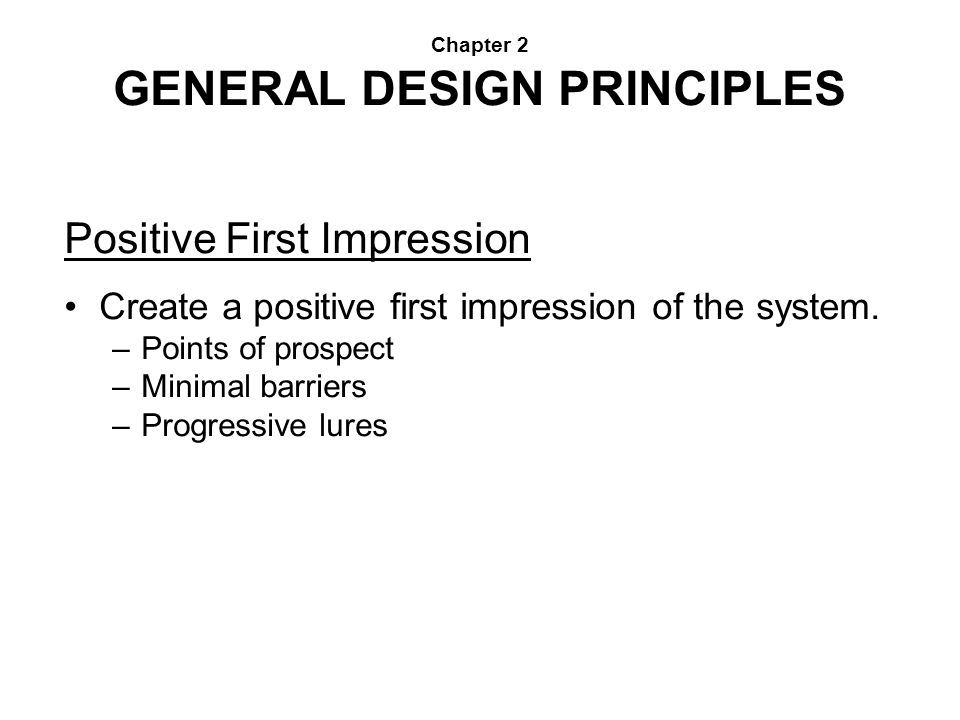 Chapter 2
GENERAL DESIGN PRINCIPLES

Positive First Impression

• Create a positive first impression of the system.
– Points of prospect
– Minimal barriers
– Progressive lures